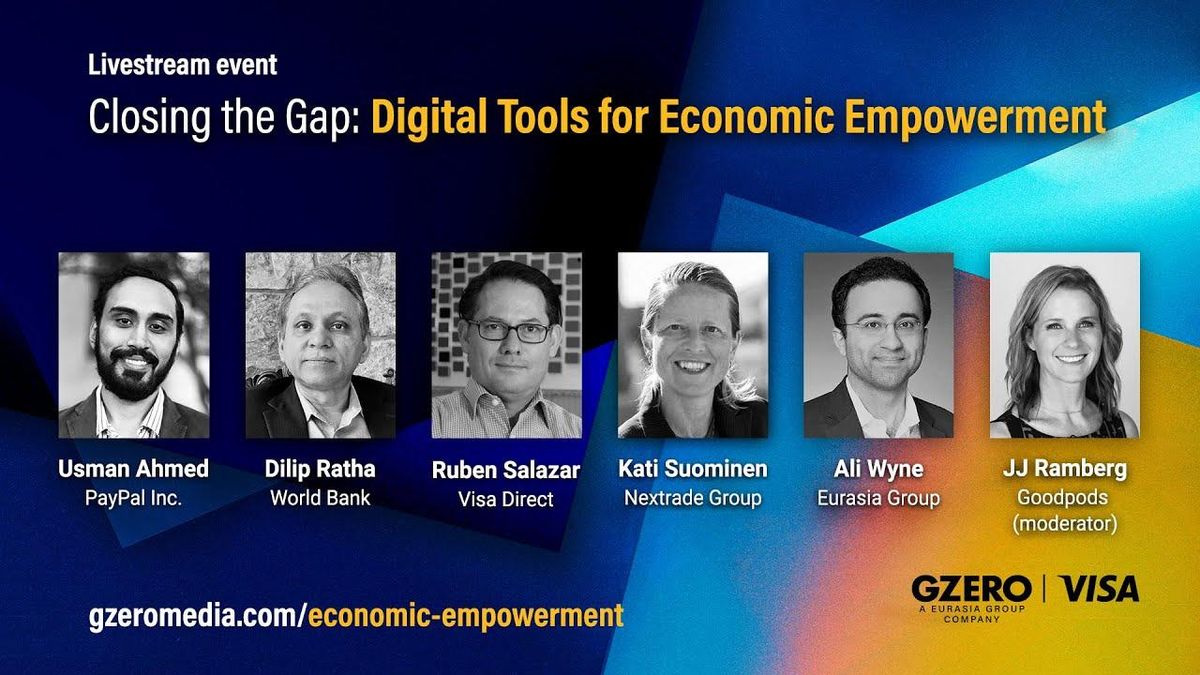 Livestream event

Closing the Gap: Digital Tools for Economic Empowerment

Usman Ahmed
PayPal Inc.

Dilip Ratha
World Bank

Ruben Salazar
Visa Direct

Kati Suominen
Nextrade Group

Ali Wyne
Eurasia Group

JJ Ramberg
Goodpods
(moderator)

gzeromedia.com/economic-empowerment

GZERO
A EURASIA GROUP COMPANY

VISA